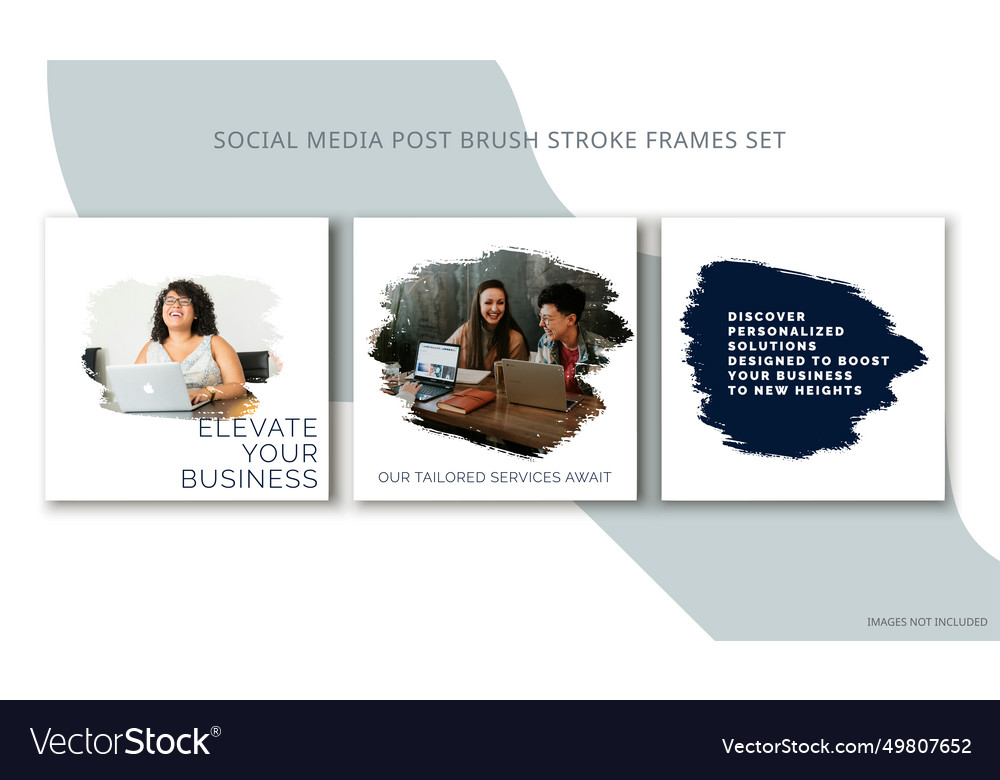 SOCIAL MEDIA POST BRUSH STROKE FRAMES SET

ELEVATE YOUR BUSINESS

OUR TAILORED SERVICES AWAIT

DISCOVER PERSONALIZED SOLUTIONS DESIGNED TO BOOST YOUR BUSINESS TO NEW HEIGHTS

IMAGES NOT INCLUDED

VectorStock®

VectorStock.com/49807652